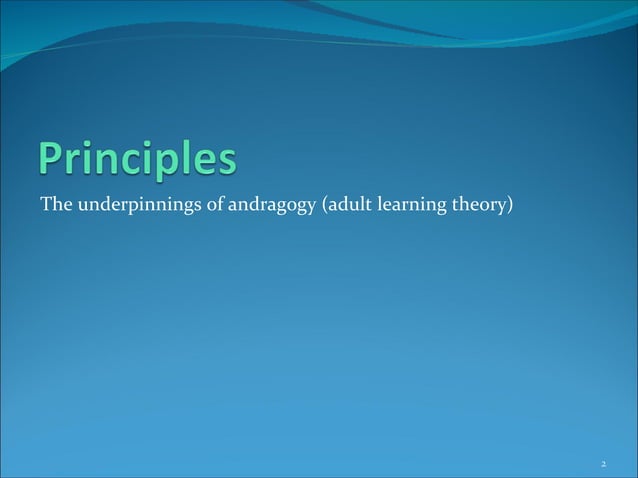 Principles

The underpinnings of andragogy (adult learning theory)

2